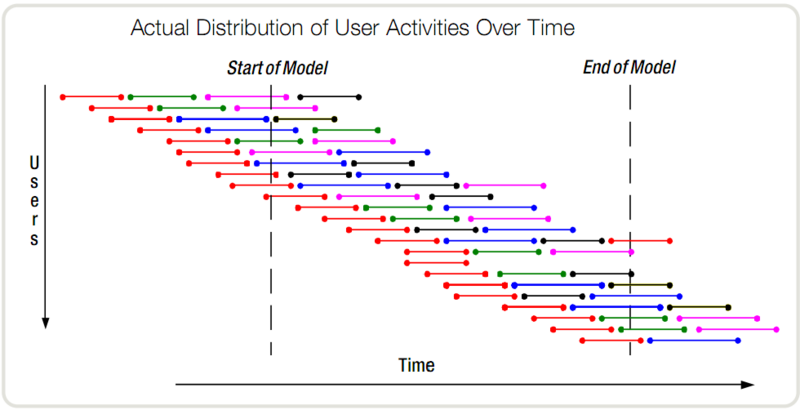 Actual Distribution of User Activities Over Time

Start of Model

End of Model

Users

Time